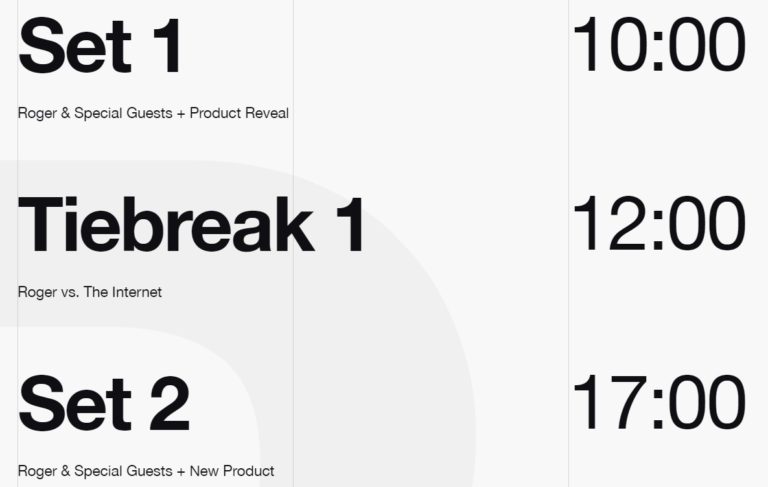 Set 1

10:00

Roger & Special Guests + Product Reveal

Tiebreak 1

12:00

Roger vs. The Internet

Set 2

17:00

Roger & Special Guests + New Product